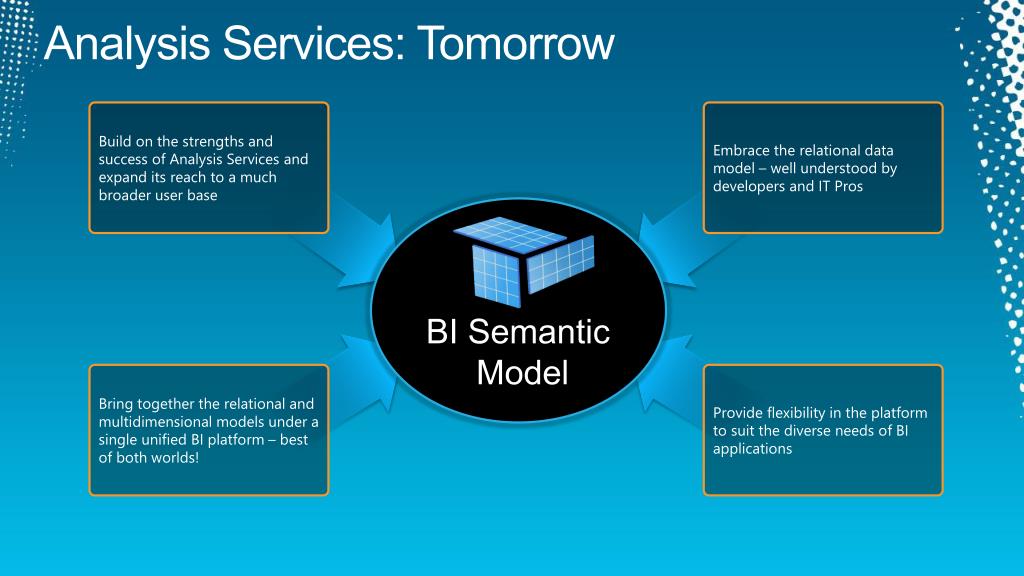 Analysis Services: Tomorrow

Build on the strengths and success of Analysis Services and expand its reach to a much broader user base

Embrace the relational data model – well understood by developers and IT Pros

BI Semantic Model

Bring together the relational and multidimensional models under a single unified BI platform – best of both worlds!

Provide flexibility in the platform to suit the diverse needs of BI applications